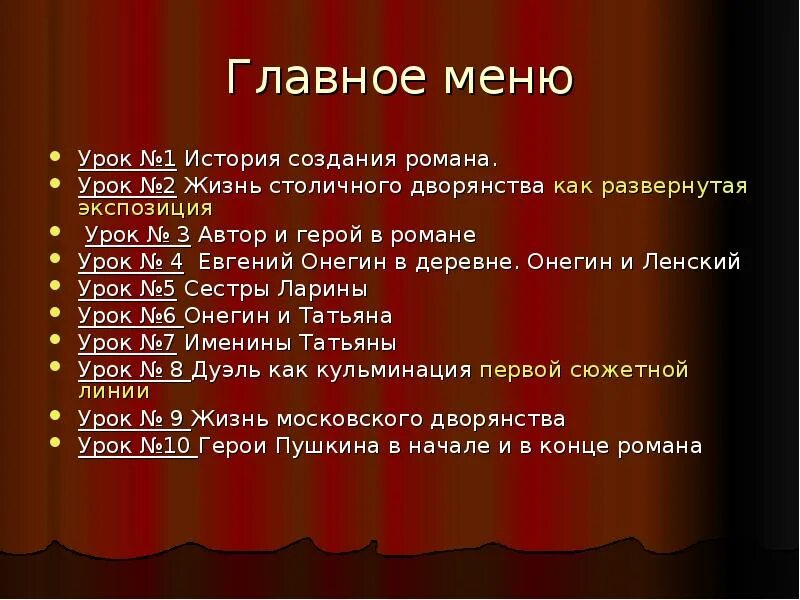 Главное меню

- Урок №1 История создания романа.
- Урок №2 Жизнь столичного дворянства как развернутая экспозиция
- Урок № 3 Автор и герой в романе
- Урок № 4 Евгений Онегин в деревне. Онегин и Ленский
- Урок №5 Сестры Ларины
- Урок №6 Онегин и Татьяна
- Урок №7 Именины Татьяны
- Урок № 8 Дуэль как кульминация первой сюжетной линии
- Урок № 9 Жизнь московского дворянства
- Урок №10 Герои Пушкина в начале и в конце романа